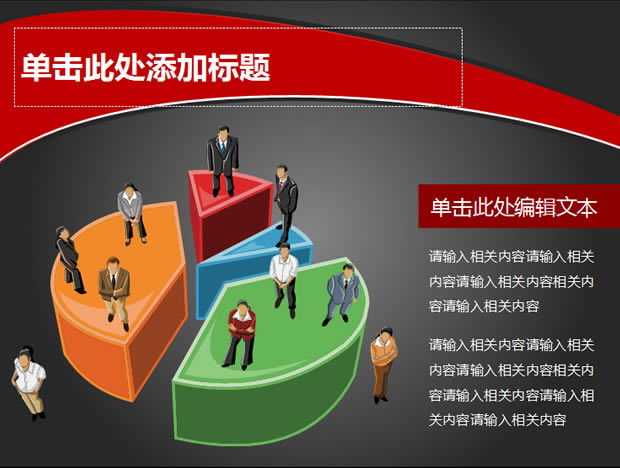 单击此处添加标题

单击此处编辑文本

请输入相关内容请输入相关内容请输入相关内容相关内容请输入相关内容

请输入相关内容请输入相关内容请输入相关内容相关内容请输入相关内容请输入相关内容请输入相关内容